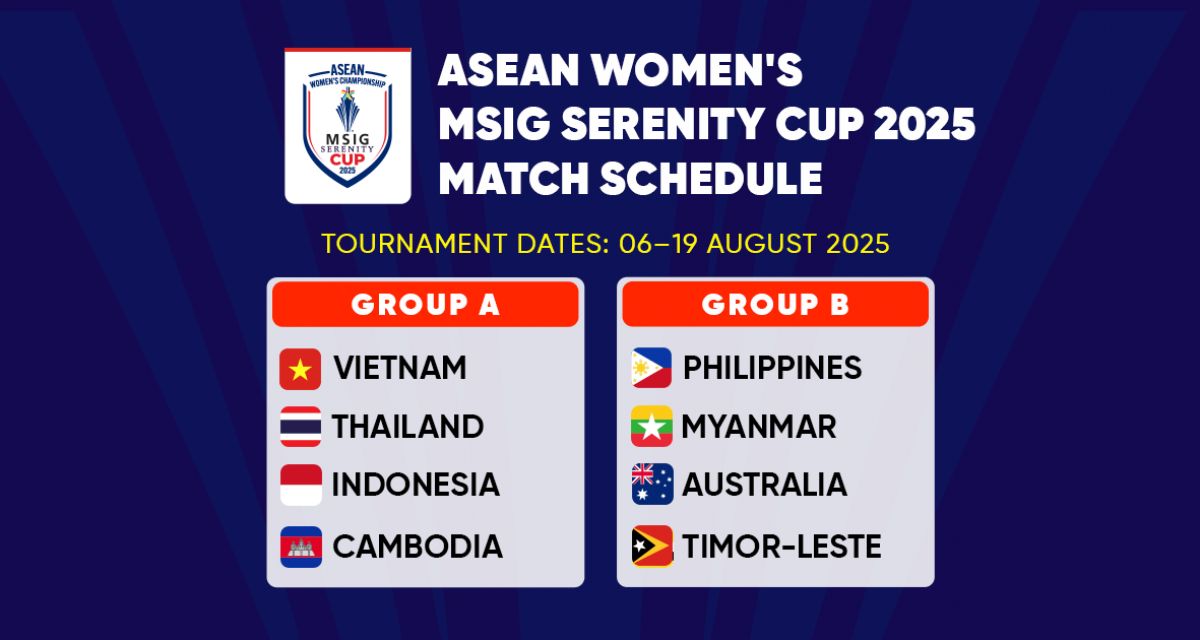 ASEAN
WOMEN'S CHAMPIONSHIP
MSIG
SERENITY
CUP
2025

ASEAN WOMEN'S
MSIG SERENITY CUP 2025
MATCH SCHEDULE

TOURNAMENT DATES: 06–19 AUGUST 2025

GROUP A
VIETNAM
THAILAND
INDONESIA
CAMBODIA

GROUP B
PHILIPPINES
MYANMAR
AUSTRALIA
TIMOR-LESTE